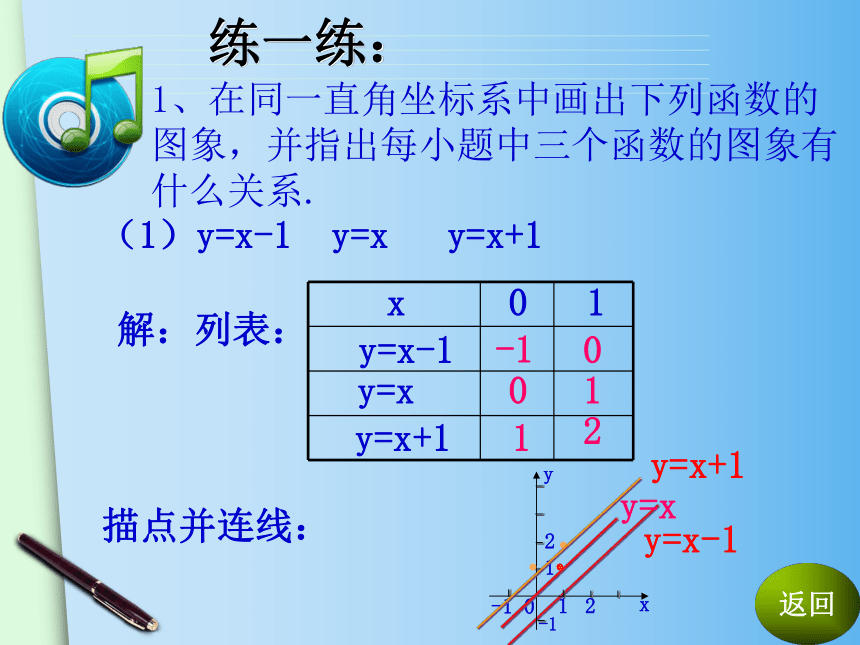 练一练：

1、在同一直角坐标系中画出下列函数的图象，并指出每小题中三个函数的图象有什么关系.

（1）y=x-1　y=x　y=x+1

解：列表：

| x | 0 | 1 |
|---|---|---|
| y=x-1 | -1 | 0 |
| y=x | 0 | 1 |
| y=x+1 | 1 | 2 |

描点并连线：

y
2
1
-1　0　1　2　x
-1

y=x+1
y=x
y=x-1

返回